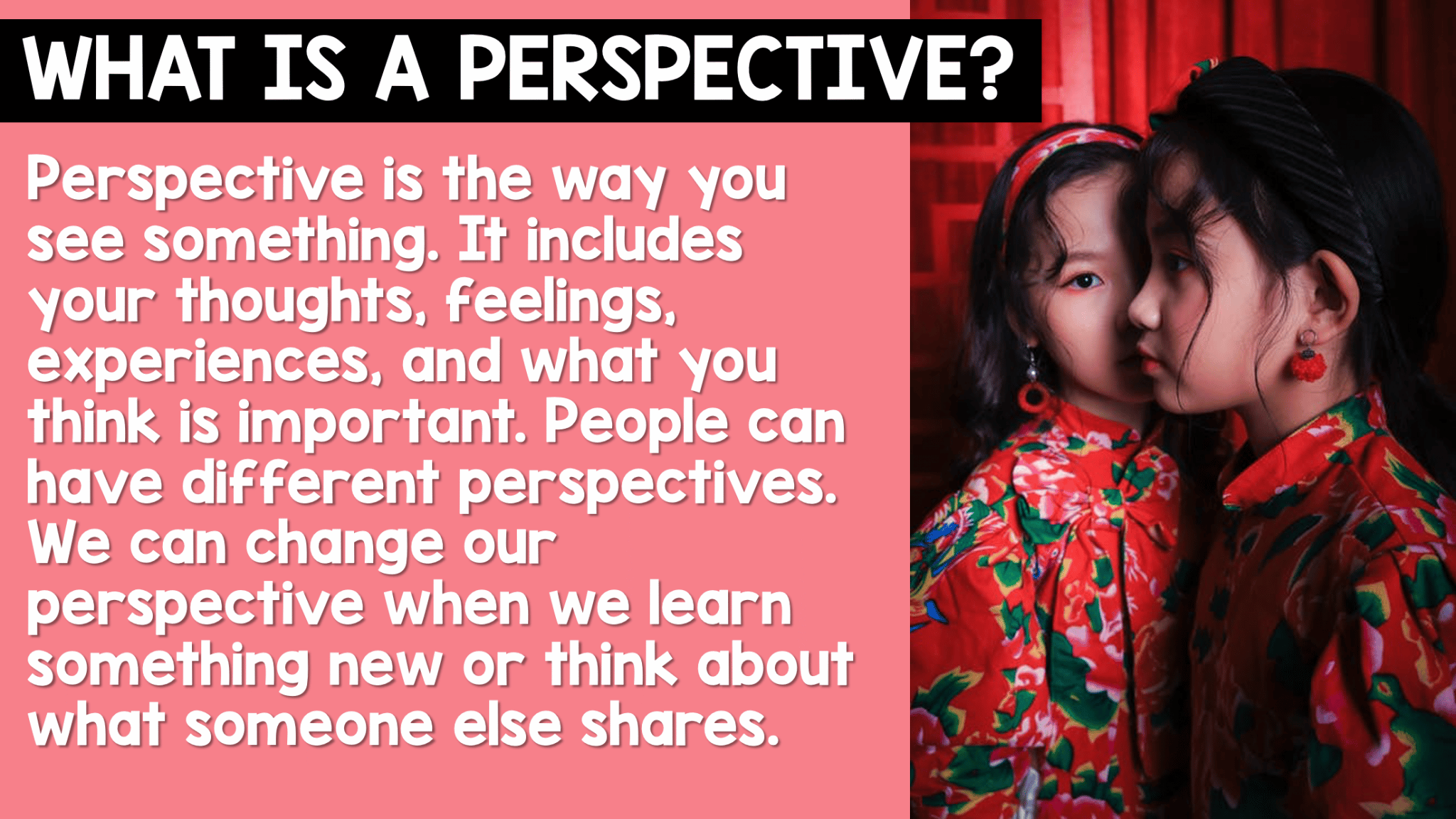 WHAT IS A PERSPECTIVE?

Perspective is the way you see something. It includes your thoughts, feelings, experiences, and what you think is important. People can have different perspectives. We can change our perspective when we learn something new or think about what someone else shares.